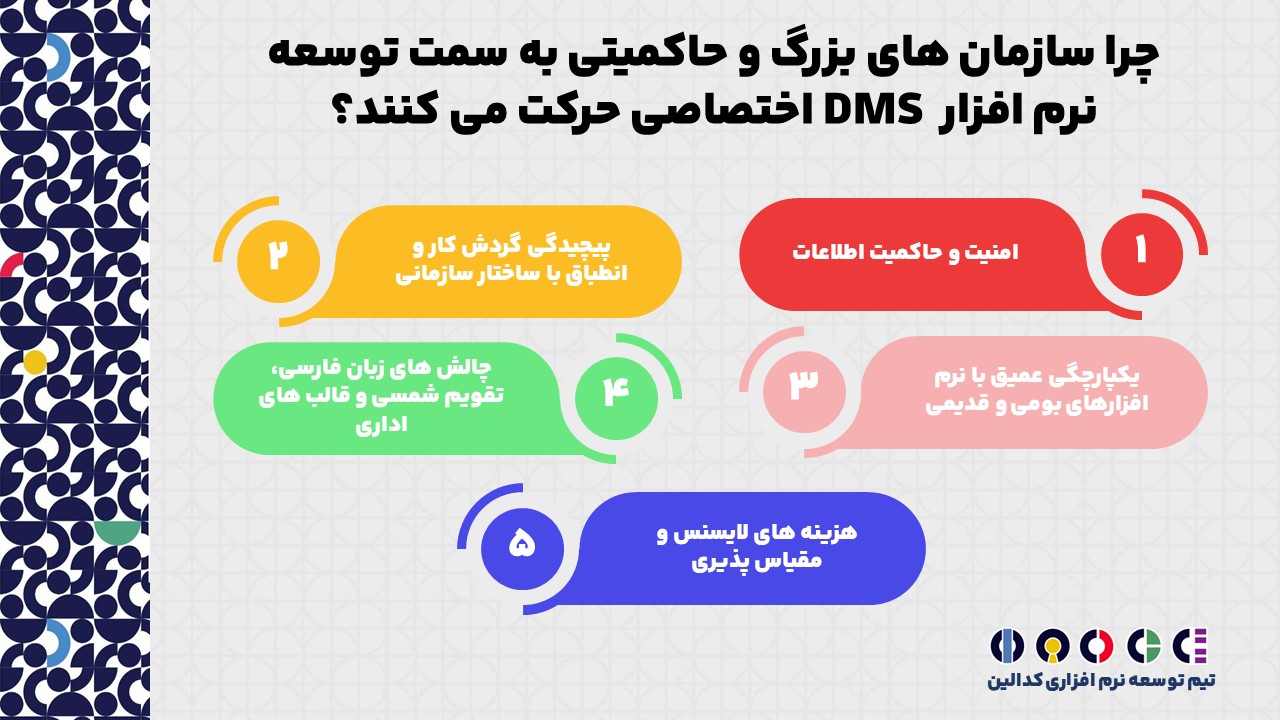 چرا سازمان های بزرگ و حاکمیتی به سمت توسعه نرم افزار DMS اختصاصی حرکت می کنند؟

۱
امنیت و حاکمیت اطلاعات

۲
پیچیدگی گردش کار و انطباق با ساختار سازمانی

۳
یکپارچگی عمیق با نرم افزارهای بومی و قدیمی

۴
چالش های زبان فارسی، تقویم شمسی و قالب های اداری

۵
هزینه های لایسنس و مقیاس پذیری

تیم توسعه نرم افزاری کدالین